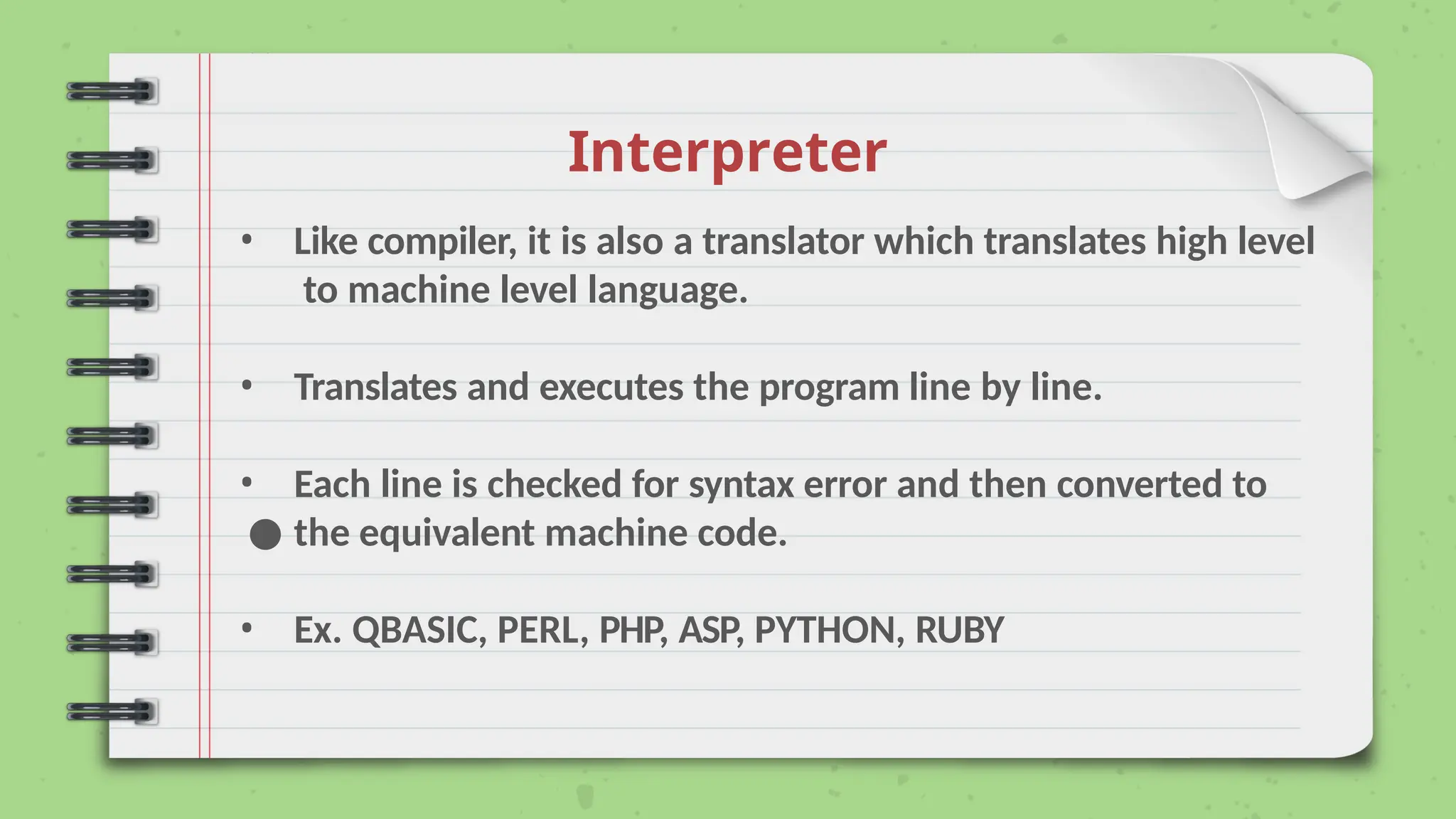 Interpreter

• Like compiler, it is also a translator which translates high level to machine level language.

• Translates and executes the program line by line.

• Each line is checked for syntax error and then converted to the equivalent machine code.

• Ex. QBASIC, PERL, PHP, ASP, PYTHON, RUBY